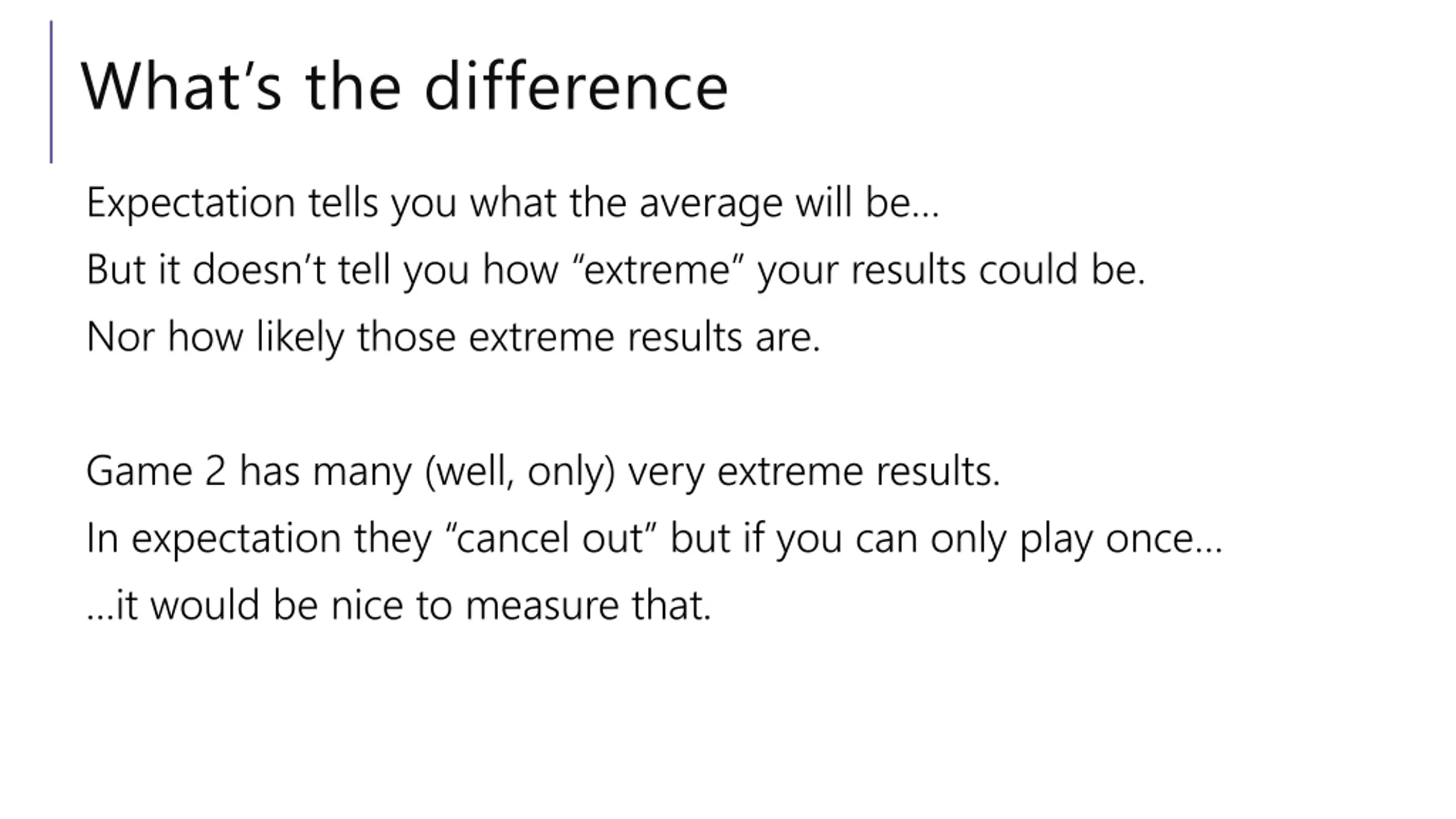 What’s the difference

Expectation tells you what the average will be…

But it doesn’t tell you how “extreme” your results could be.

Nor how likely those extreme results are.

Game 2 has many (well, only) very extreme results.

In expectation they “cancel out” but if you can only play once…

…it would be nice to measure that.